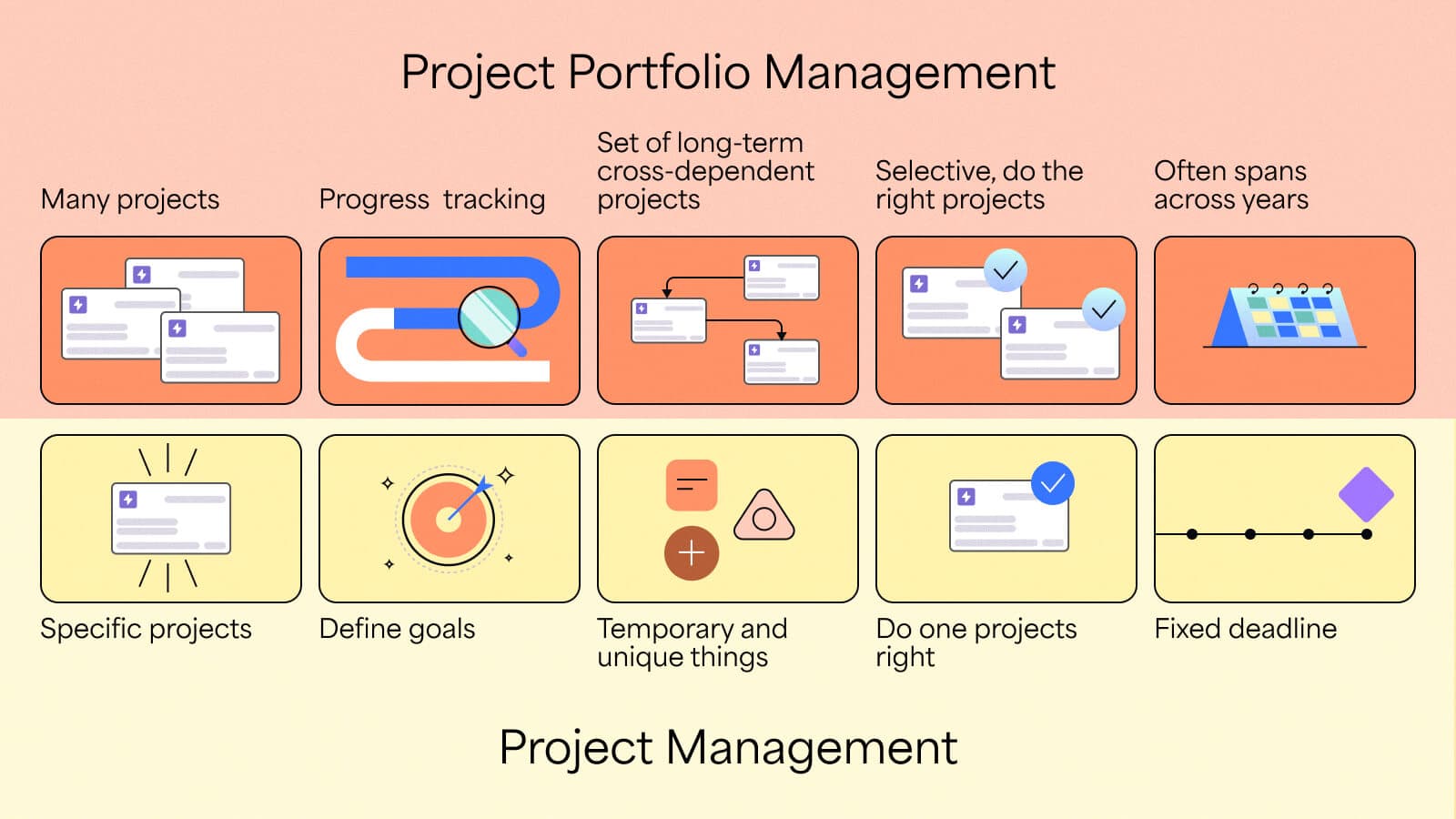 Project Portfolio Management

Many projects

Progress tracking

Set of long-term cross-dependent projects

Selective, do the right projects

Often spans across years

Specific projects

Define goals

Temporary and unique things

Do one projects right

Fixed deadline

Project Management